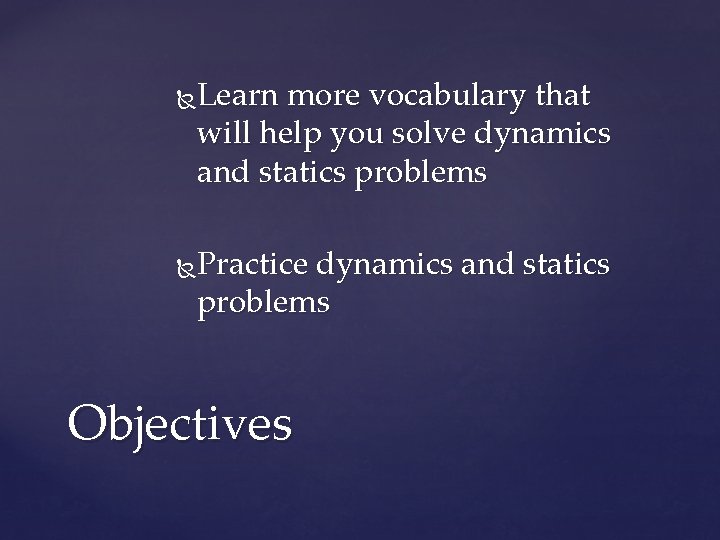 Learn more vocabulary that will help you solve dynamics and statics problems

Practice dynamics and statics problems

Objectives